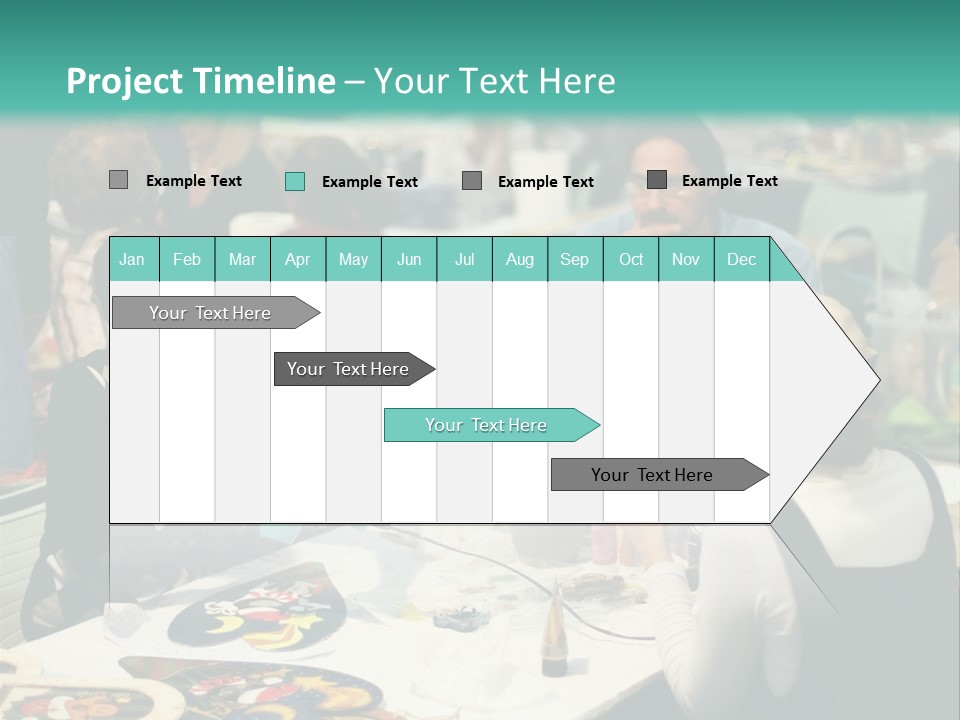 Project Timeline – Your Text Here

Example Text
Example Text
Example Text
Example Text

| Jan | Feb | Mar | Apr | May | Jun | Jul | Aug | Sep | Oct | Nov | Dec |
|---|---|---|---|---|---|---|---|---|---|---|---|

Your Text Here
Your Text Here
Your Text Here
Your Text Here